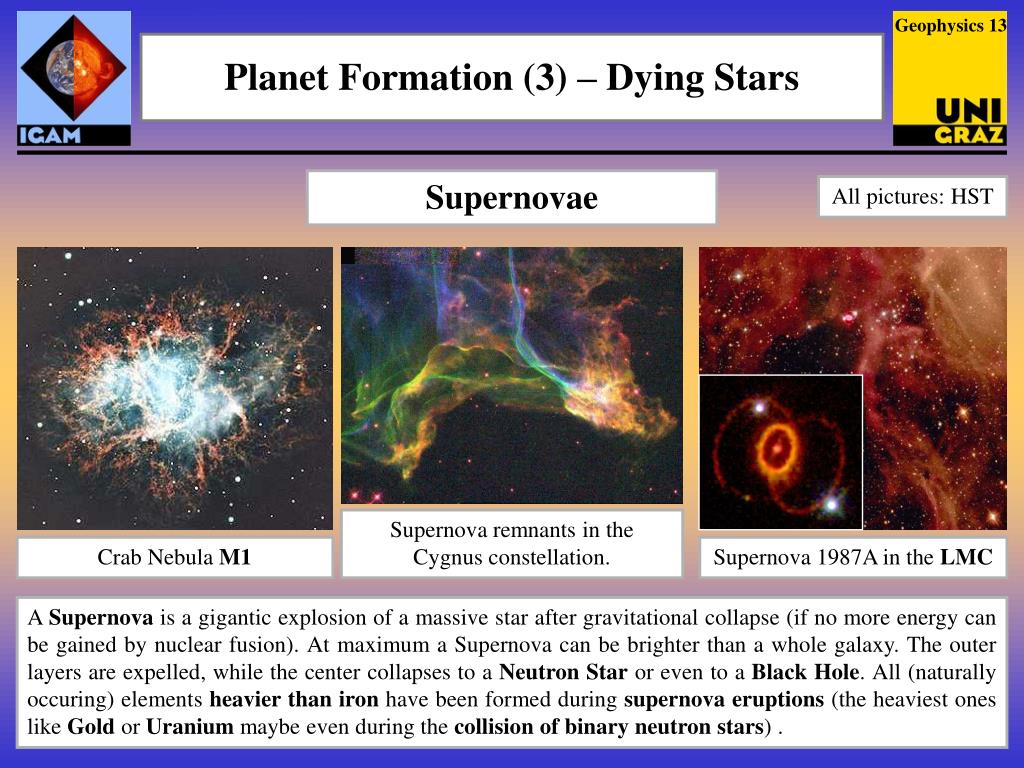 IGAM

Planet Formation (3) – Dying Stars

Geophysics 13

UNI GRAZ

Supernovae

All pictures: HST

Crab Nebula M1

Supernova remnants in the Cygnus constellation.

Supernova 1987A in the LMC

A Supernova is a gigantic explosion of a massive star after gravitational collapse (if no more energy can be gained by nuclear fusion). At maximum a Supernova can be brighter than a whole galaxy. The outer layers are expelled, while the center collapses to a Neutron Star or even to a Black Hole. All (naturally occuring) elements heavier than iron have been formed during supernova eruptions (the heaviest ones like Gold or Uranium maybe even during the collision of binary neutron stars) .